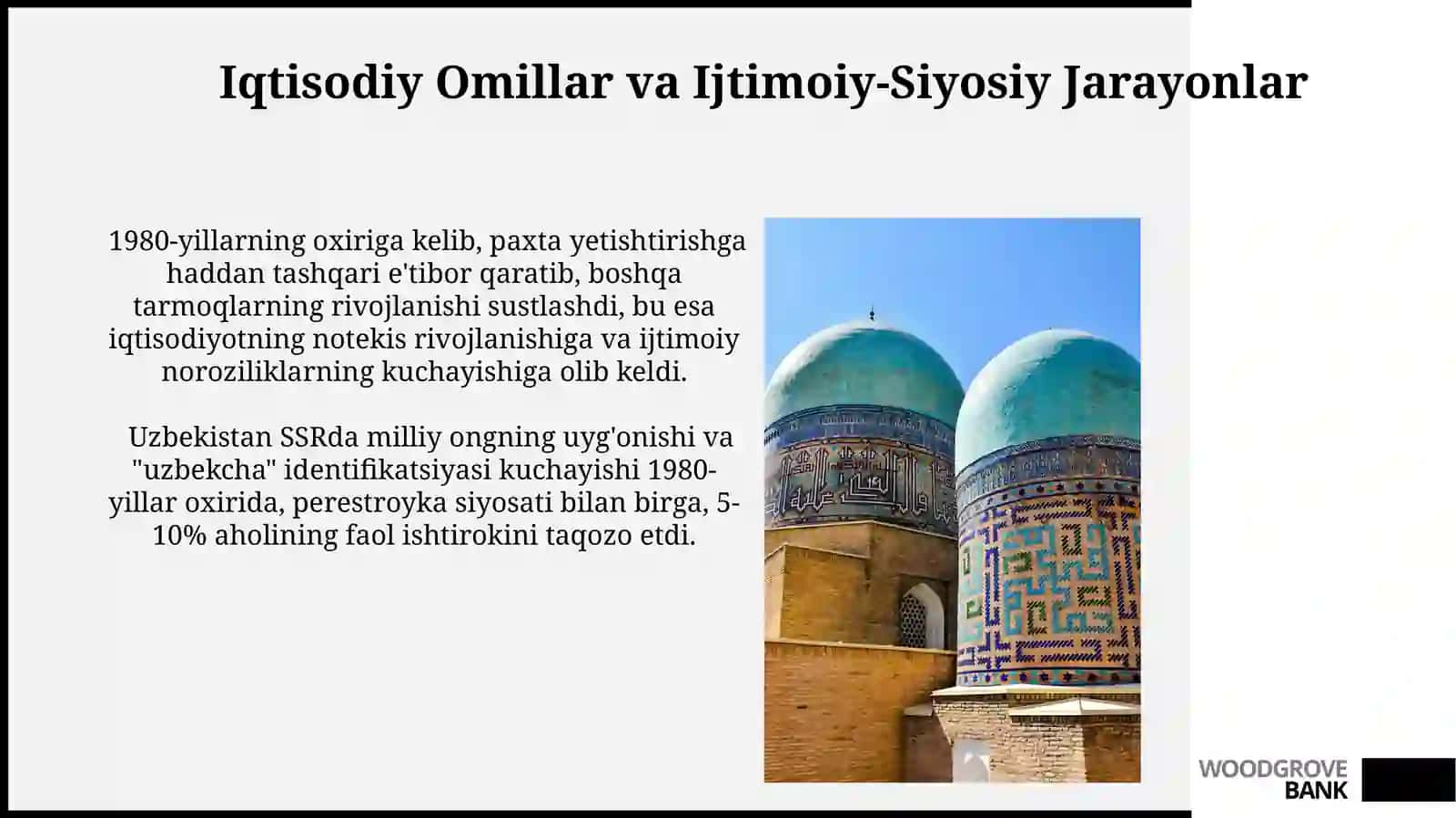 Iqtisodiy Omillar va Ijtimoiy-Siyosiy Jarayonlar

1980-yillarning oxiriga kelib, paxta yetishtirishga haddan tashqari e'tibor qaratib, boshqa tarmoqlarning rivojlanishi sustlashdi, bu esa iqtisodiyotning notekis rivojlanishiga va ijtimoiy noroziliklarning kuchayishiga olib keldi.

Uzbekistan SSRda milliy ongning uyg'onishi va "uzbekcha" identifikatsiyasi kuchayishi 1980-yillar oxirida, perestroyka siyosati bilan birga, 5-10% aholining faol ishtirokini taqozo etdi.

WOODGROVE BANK